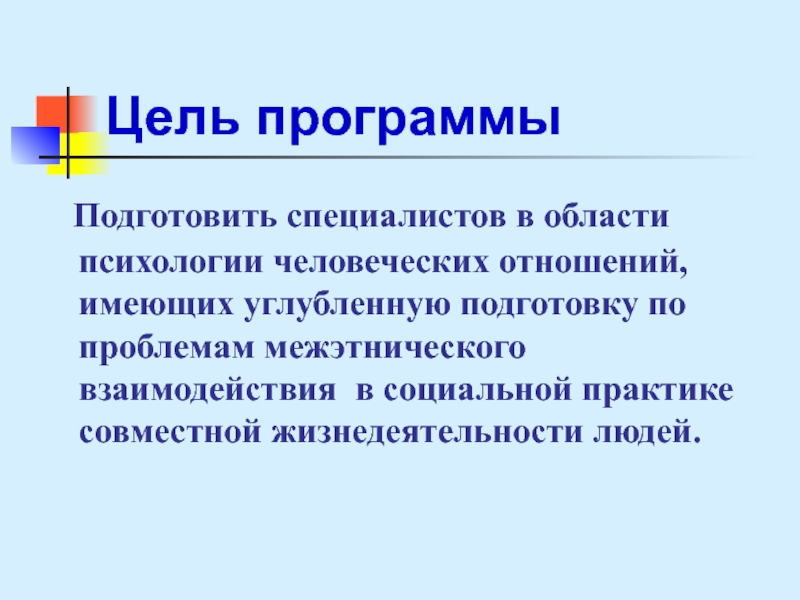 Цель программы

Подготовить специалистов в области психологии человеческих отношений, имеющих углубленную подготовку по проблемам межэтнического взаимодействия в социальной практике совместной жизнедеятельности людей.